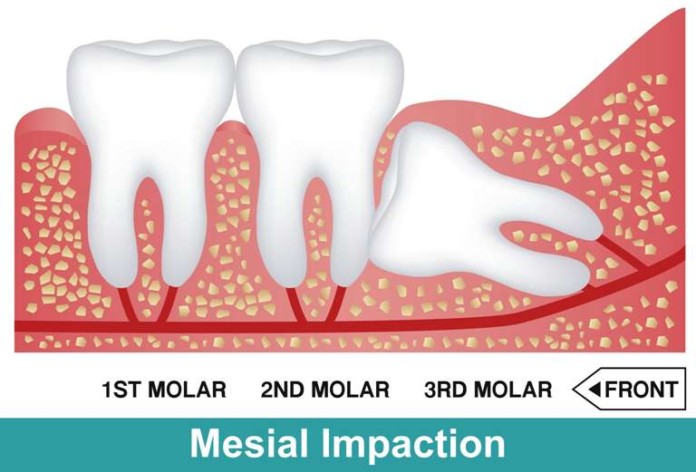 1ST MOLAR 2ND MOLAR 3RD MOLAR ◀FRONT

Mesial Impaction